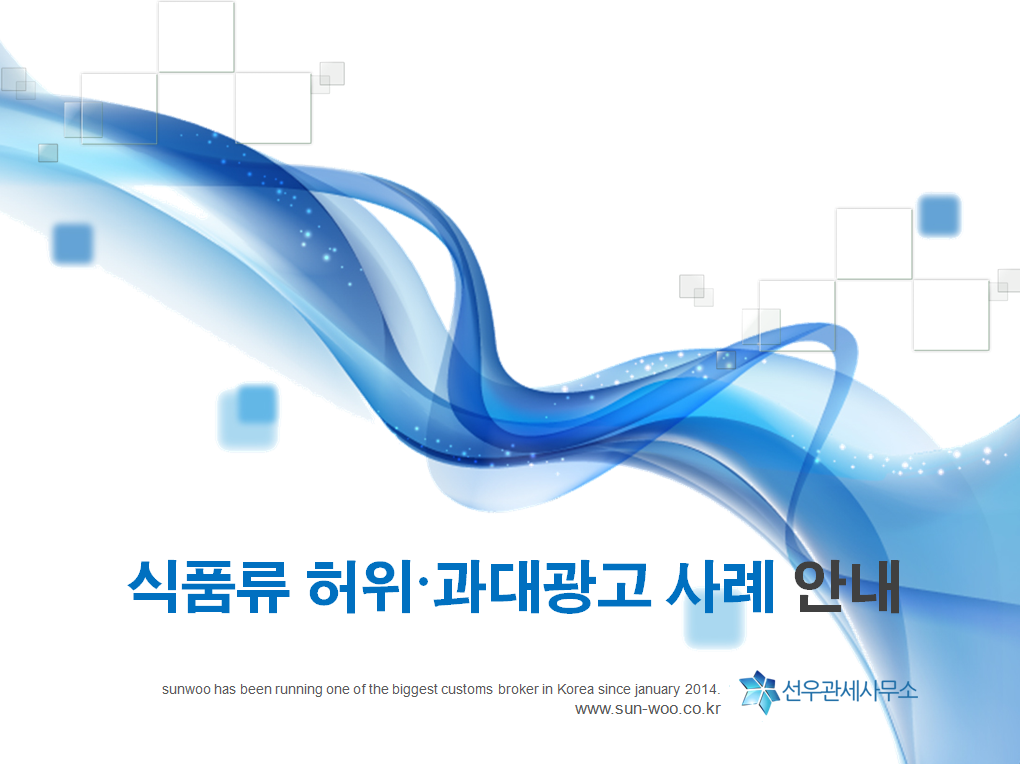 식품류 허위·과대광고 사례 안내

sunwoo has been running one of the biggest customs broker in Korea since january 2014.
www.sun-woo.co.kr

선우관세사무소